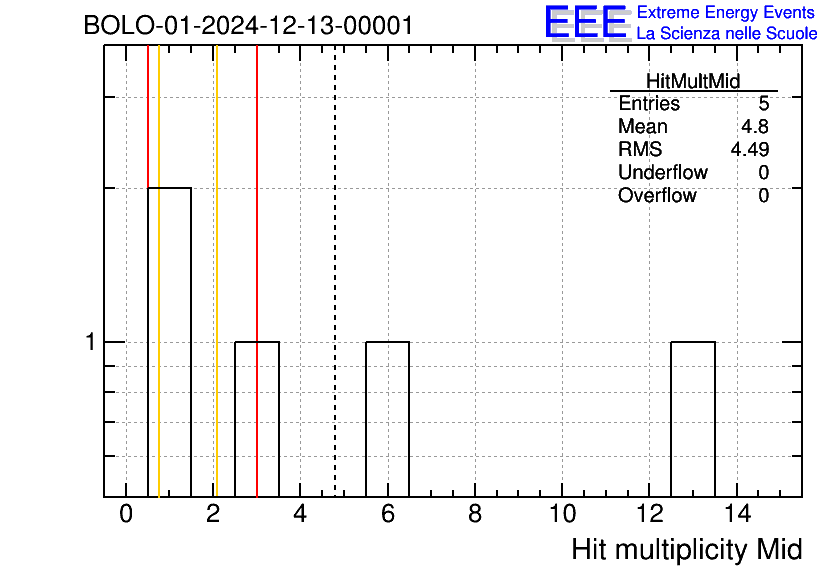 BOLO-01-2024-12-13-00001

EEE Extreme Energy Events
La Scienza nelle Scuole

| HitMultMid | |
|---|---|
| Entries | 5 |
| Mean | 4.8 |
| RMS | 4.49 |
| Underflow | 0 |
| Overflow | 0 |

1

0 2 4 6 8 10 12 14

Hit multiplicity Mid